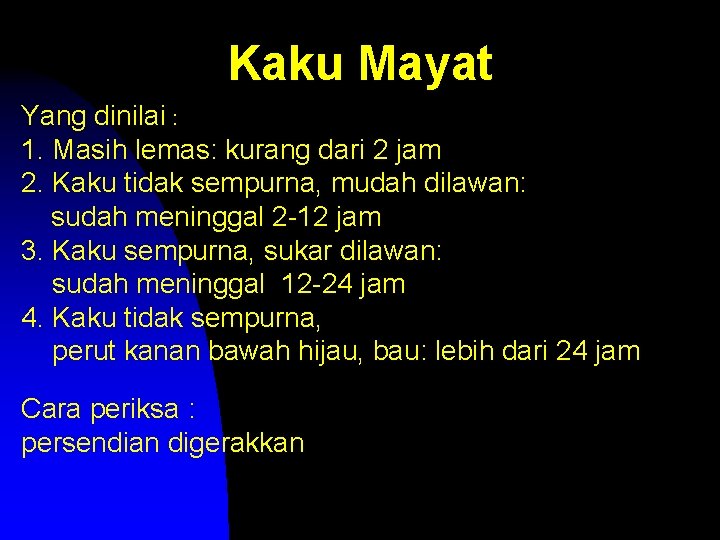 Kaku Mayat

Yang dinilai :
1. Masih lemas: kurang dari 2 jam
2. Kaku tidak sempurna, mudah dilawan: sudah meninggal 2-12 jam
3. Kaku sempurna, sukar dilawan: sudah meninggal 12-24 jam
4. Kaku tidak sempurna, perut kanan bawah hijau, bau: lebih dari 24 jam

Cara periksa :
persendian digerakkan